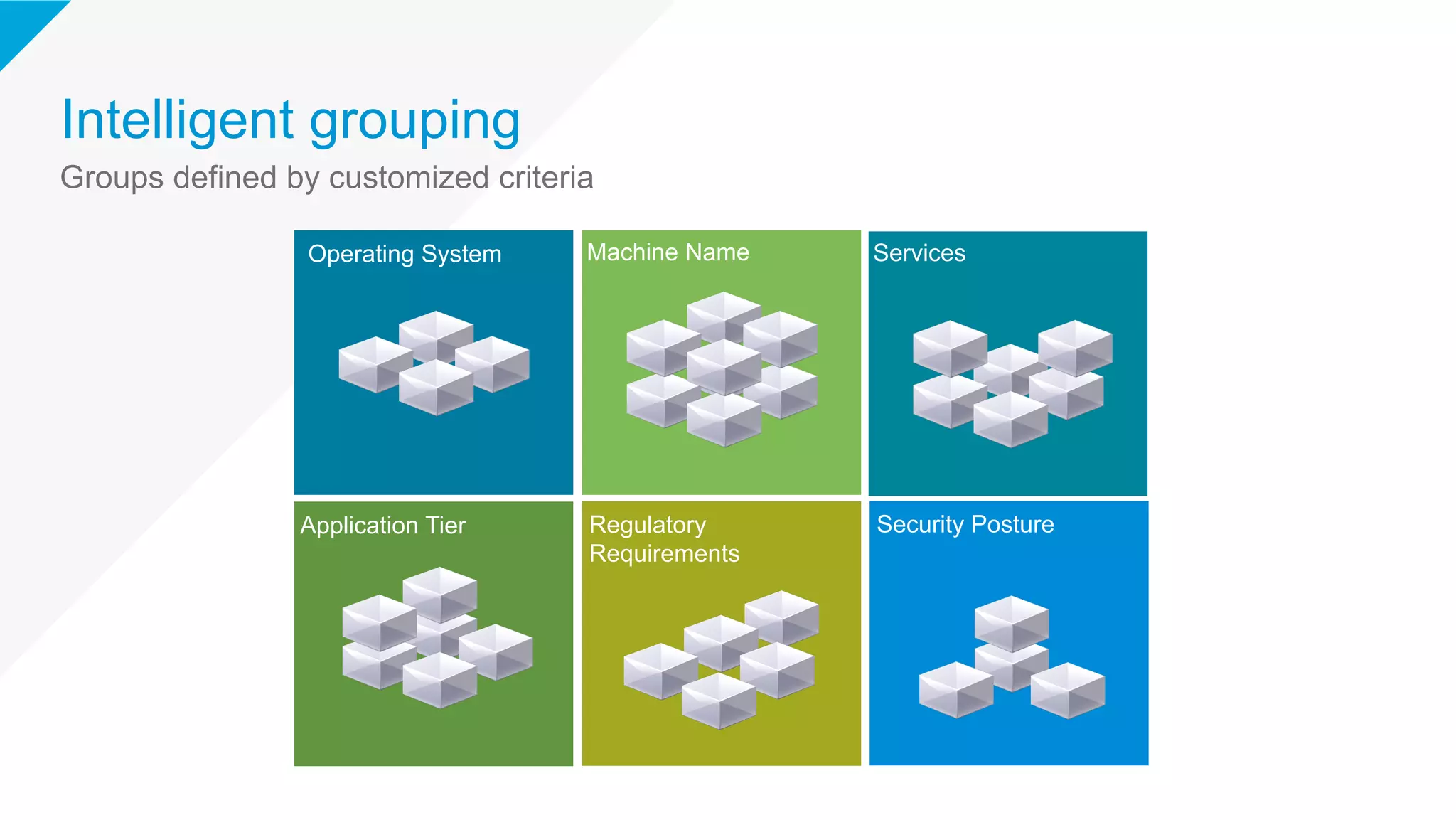 Intelligent grouping

Groups defined by customized criteria

Operating System

Machine Name

Services

Application Tier

Regulatory Requirements

Security Posture